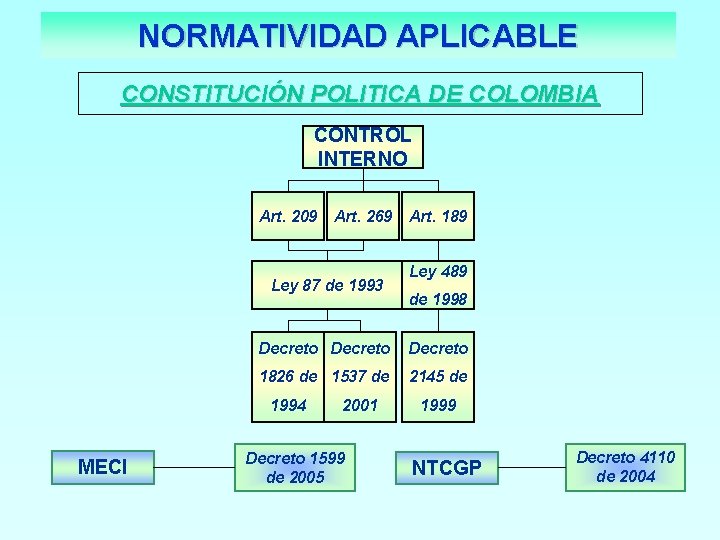 NORMATIVIDAD APLICABLE

CONSTITUCIÓN POLITICA DE COLOMBIA

CONTROL INTERNO

Art. 209

Art. 269

Art. 189

Ley 87 de 1993

Ley 489 de 1998

Decreto 1826 de 1994

Decreto 1537 de 2001

Decreto 2145 de 1999

MECI

Decreto 1599 de 2005

NTCGP

Decreto 4110 de 2004